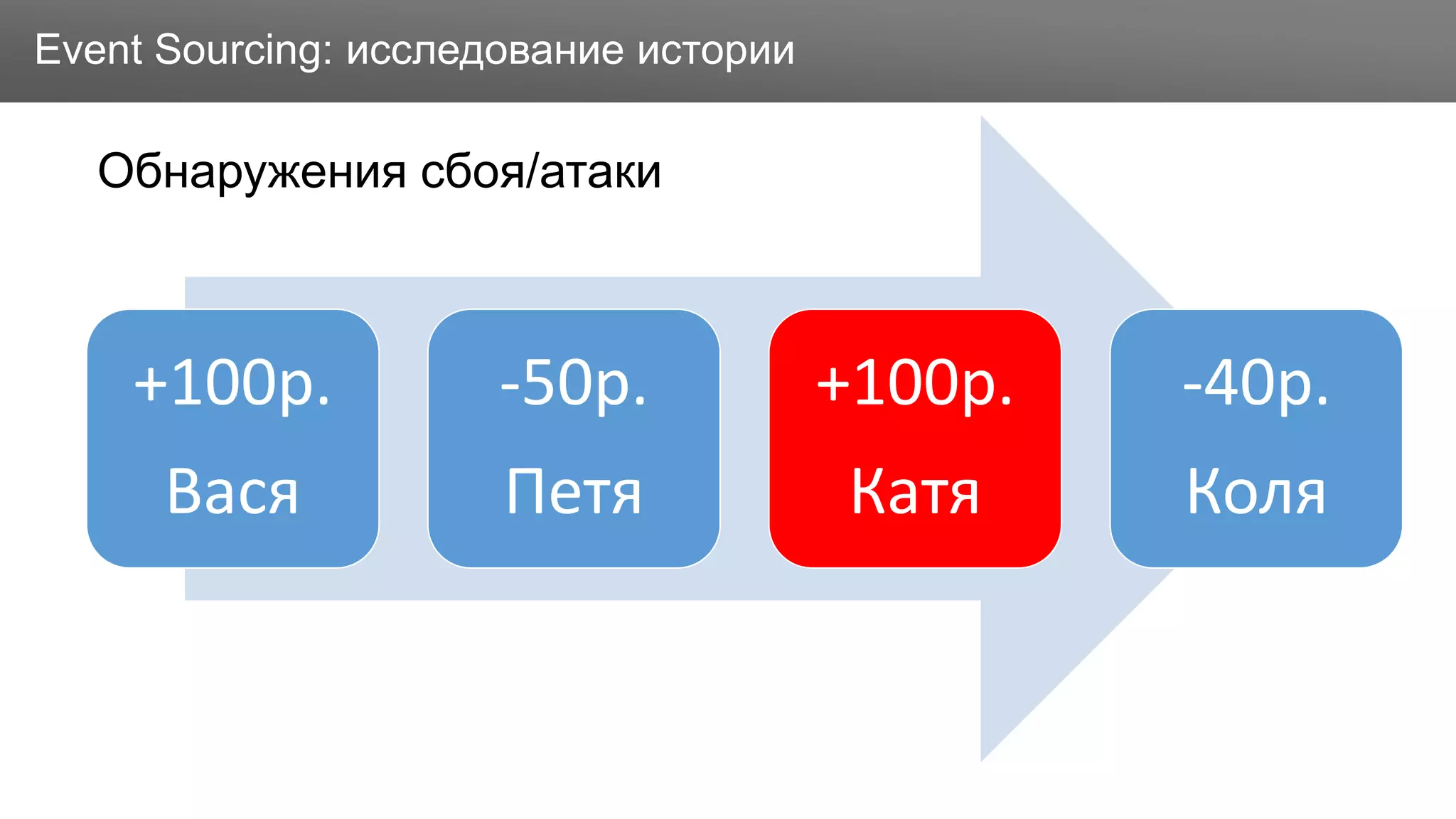 Event Sourcing: исследование истории

Обнаружения сбоя/атаки

+100р.
Вася

-50р.
Петя

+100р.
Катя

-40р.
Коля